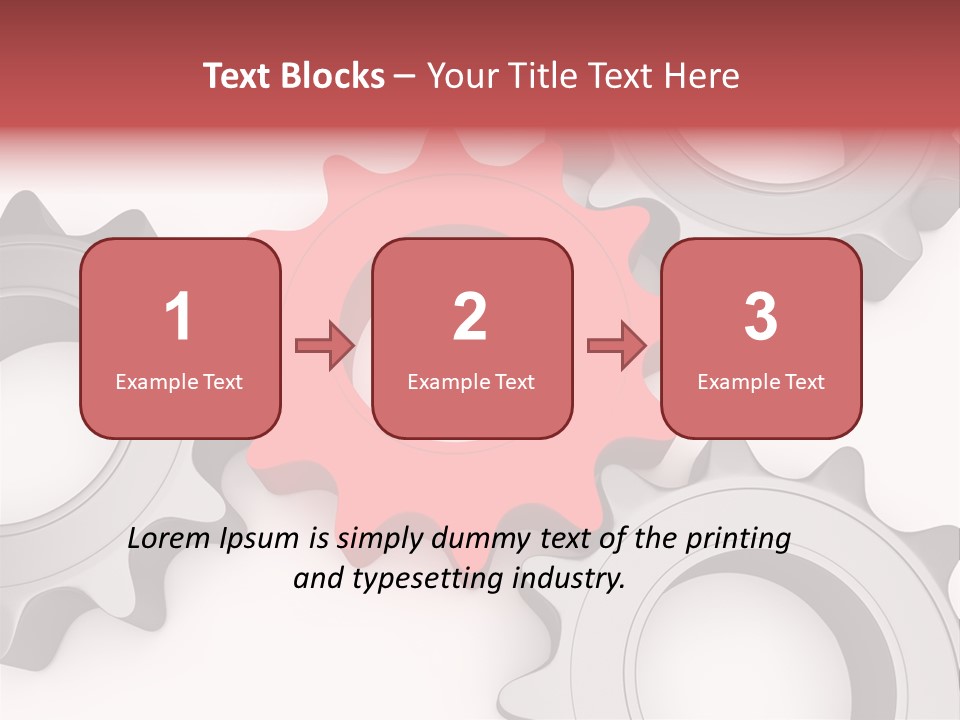 Text Blocks – Your Title Text Here

1
Example Text

2
Example Text

3
Example Text

Lorem Ipsum is simply dummy text of the printing and typesetting industry.